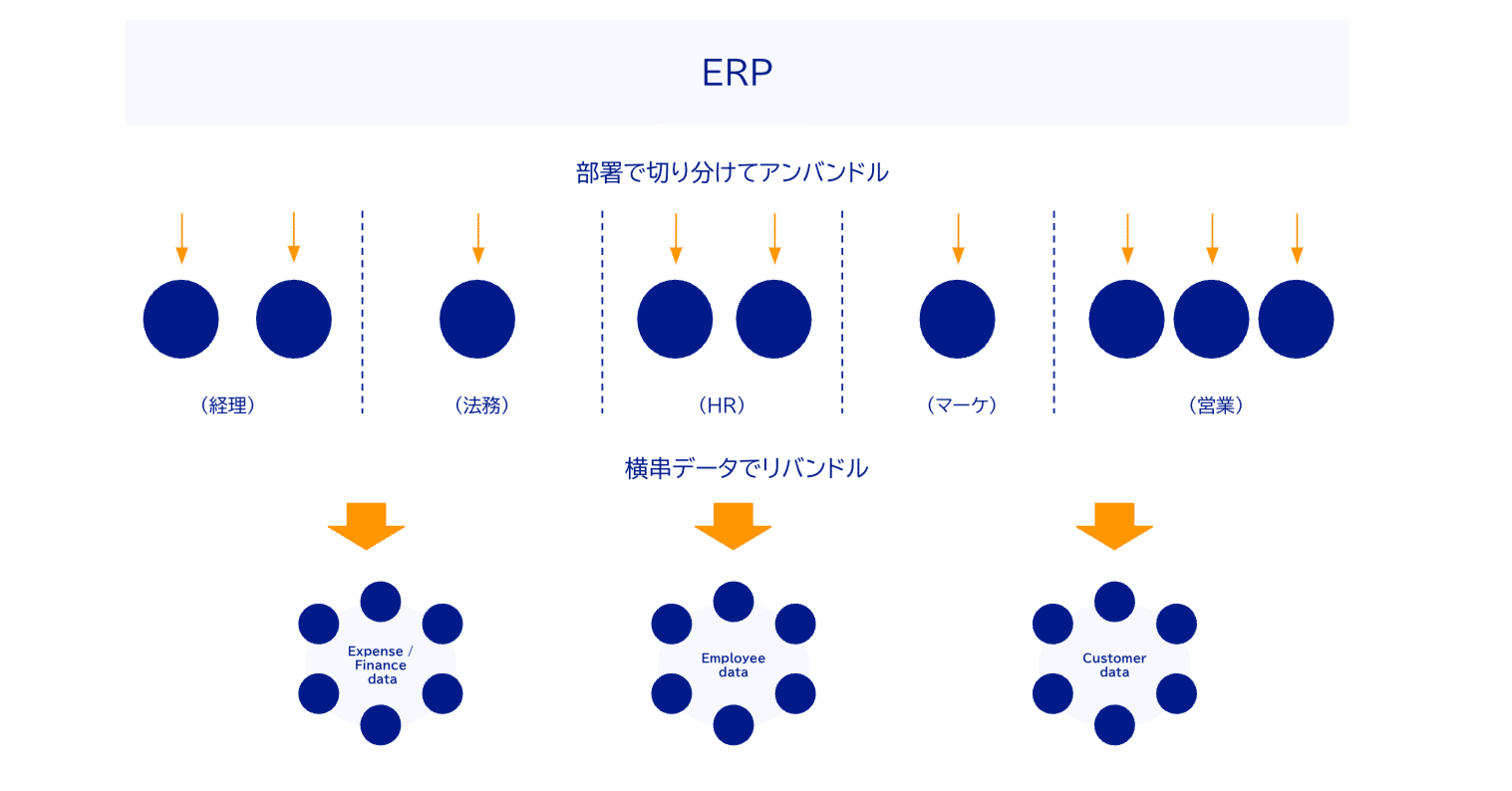 ERP

部署で切り分けてアンバンドル

（経理）

（法務）

（HR）

（マーケ）

（営業）

横串データでリバンドル

Expense / Finance data

Employee data

Customer data